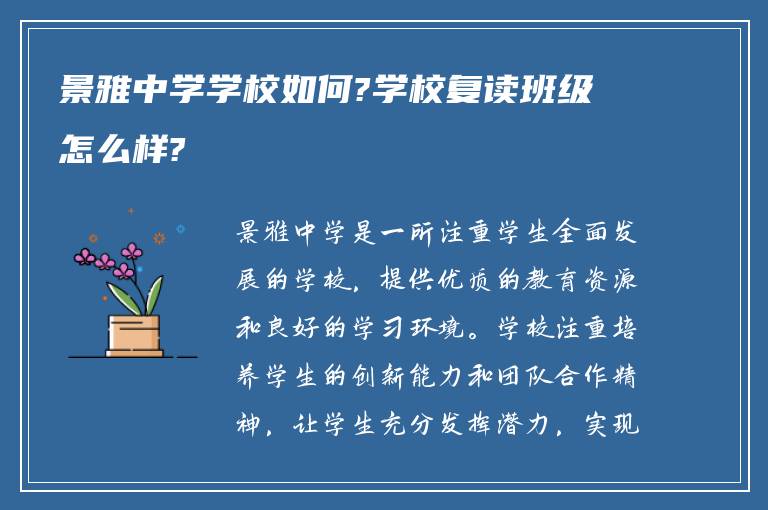 景雅中学学校如何?学校复读班级怎么样?

景雅中学是一所注重学生全面发展的学校，提供优质的教育资源和良好的学习环境。学校注重培养学生的创新能力和团队合作精神，让学生充分发挥潜力，实现